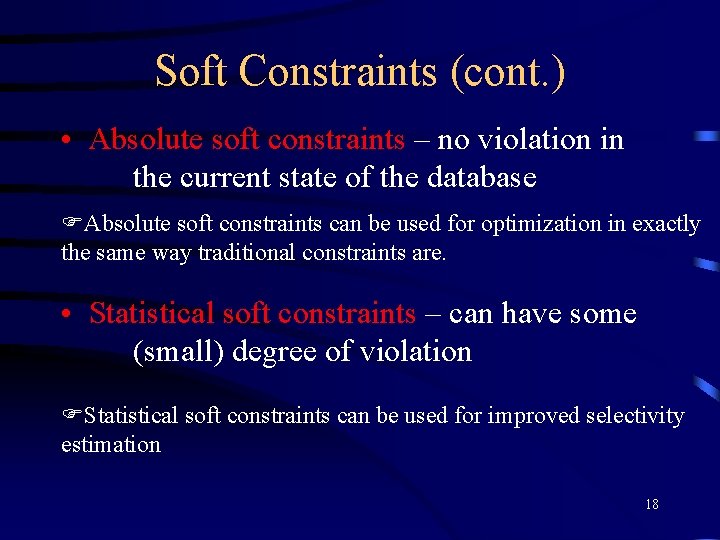 Soft Constraints (cont.)

• Absolute soft constraints – no violation in the current state of the database

☞Absolute soft constraints can be used for optimization in exactly the same way traditional constraints are.

• Statistical soft constraints – can have some (small) degree of violation

☞Statistical soft constraints can be used for improved selectivity estimation

18